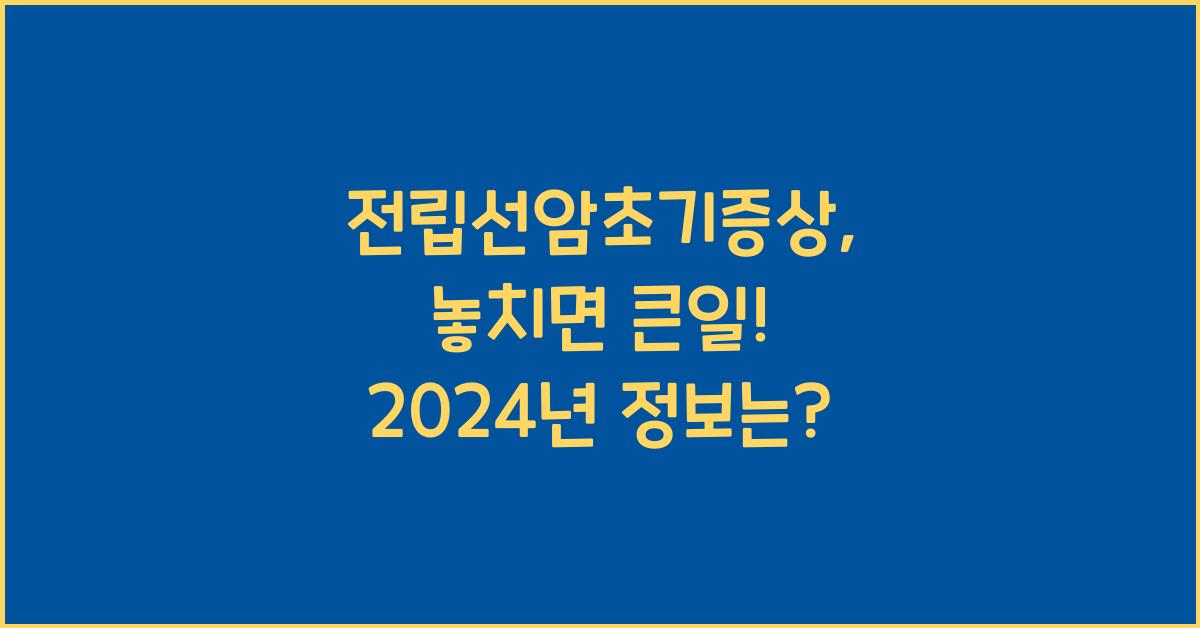 전립선암초기증상,
놓치면 큰일!
2024년 정보는?